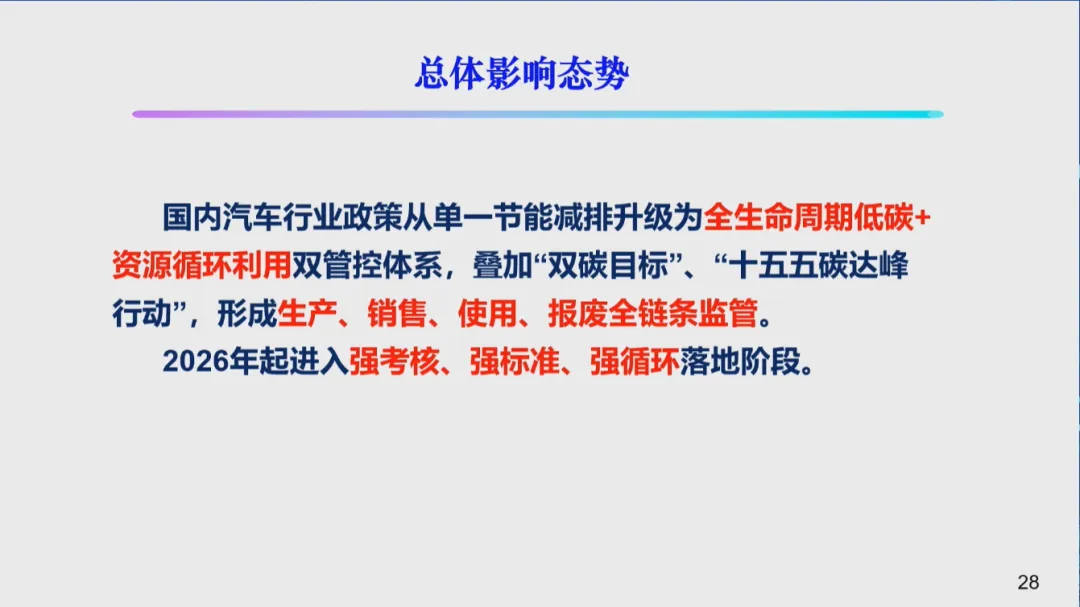 总体影响态势

国内汽车行业政策从单一节能减排升级为全生命周期低碳+资源循环利用双管控体系，叠加“双碳目标”、“十五五碳达峰行动”，形成生产、销售、使用、报废全链条监管。

2026年起进入强考核、强标准、强循环落地阶段。

28